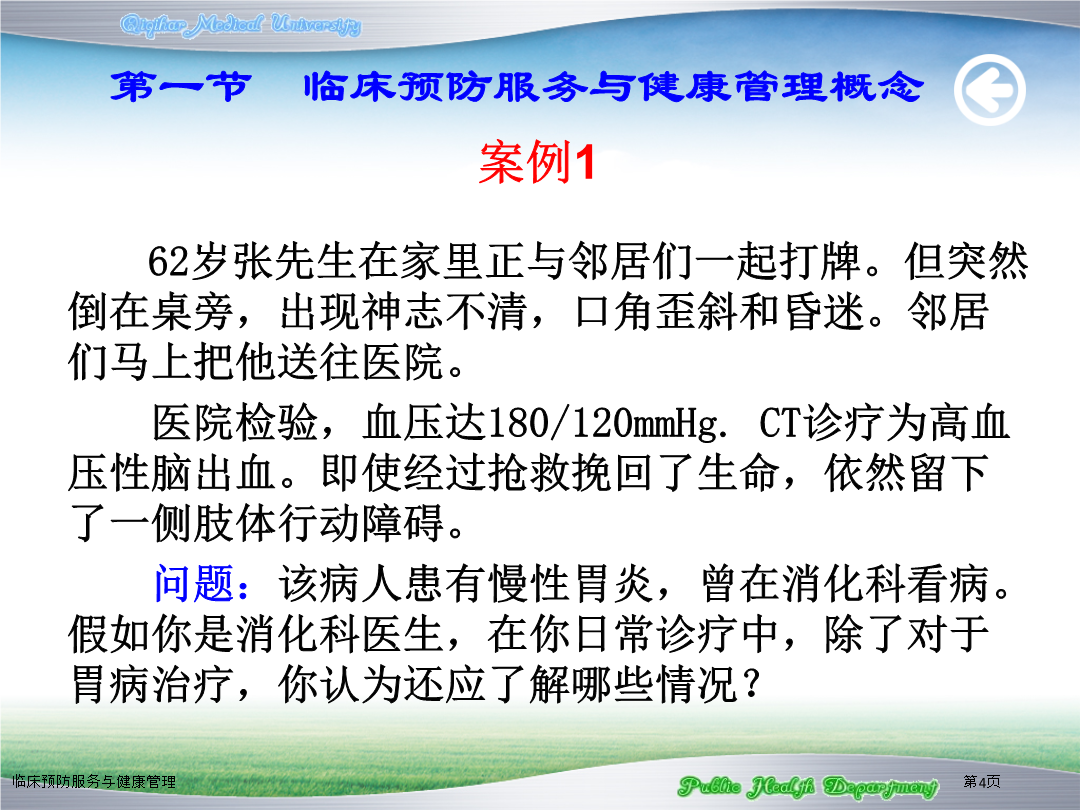 Qiqihar Medical University

第一节　临床预防服务与健康管理概念

案例1

62岁张先生在家里正与邻居们一起打牌。但突然倒在桌旁，出现神志不清，口角歪斜和昏迷。邻居们马上把他送往医院。

医院检验，血压达180/120mmHg. CT诊疗为高血压性脑出血。即使经过抢救挽回了生命，依然留下了一侧肢体行动障碍。

问题：该病人患有慢性胃炎，曾在消化科看病。假如你是消化科医生，在你日常诊疗中，除了对于胃病治疗，你认为还应了解哪些情况？

临床预防服务与健康管理

Public Health Department

第4页